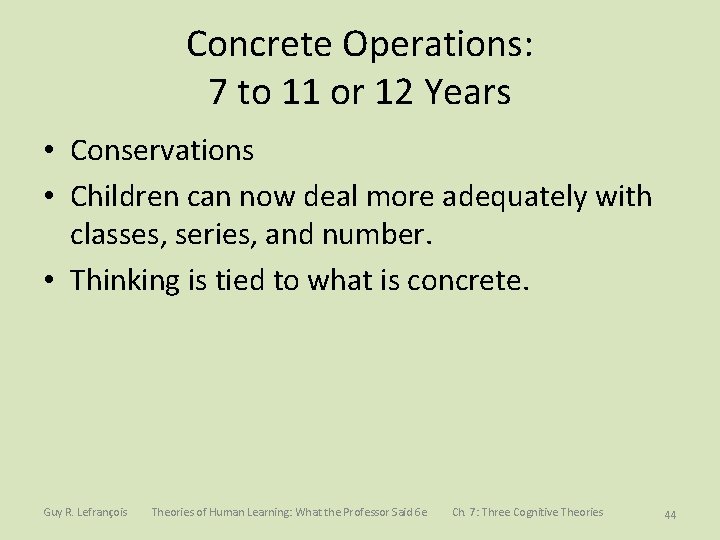 Concrete Operations:
7 to 11 or 12 Years

• Conservations
• Children can now deal more adequately with classes, series, and number.
• Thinking is tied to what is concrete.

Guy R. Lefrançois   Theories of Human Learning: What the Professor Said 6e   Ch. 7: Three Cognitive Theories   44